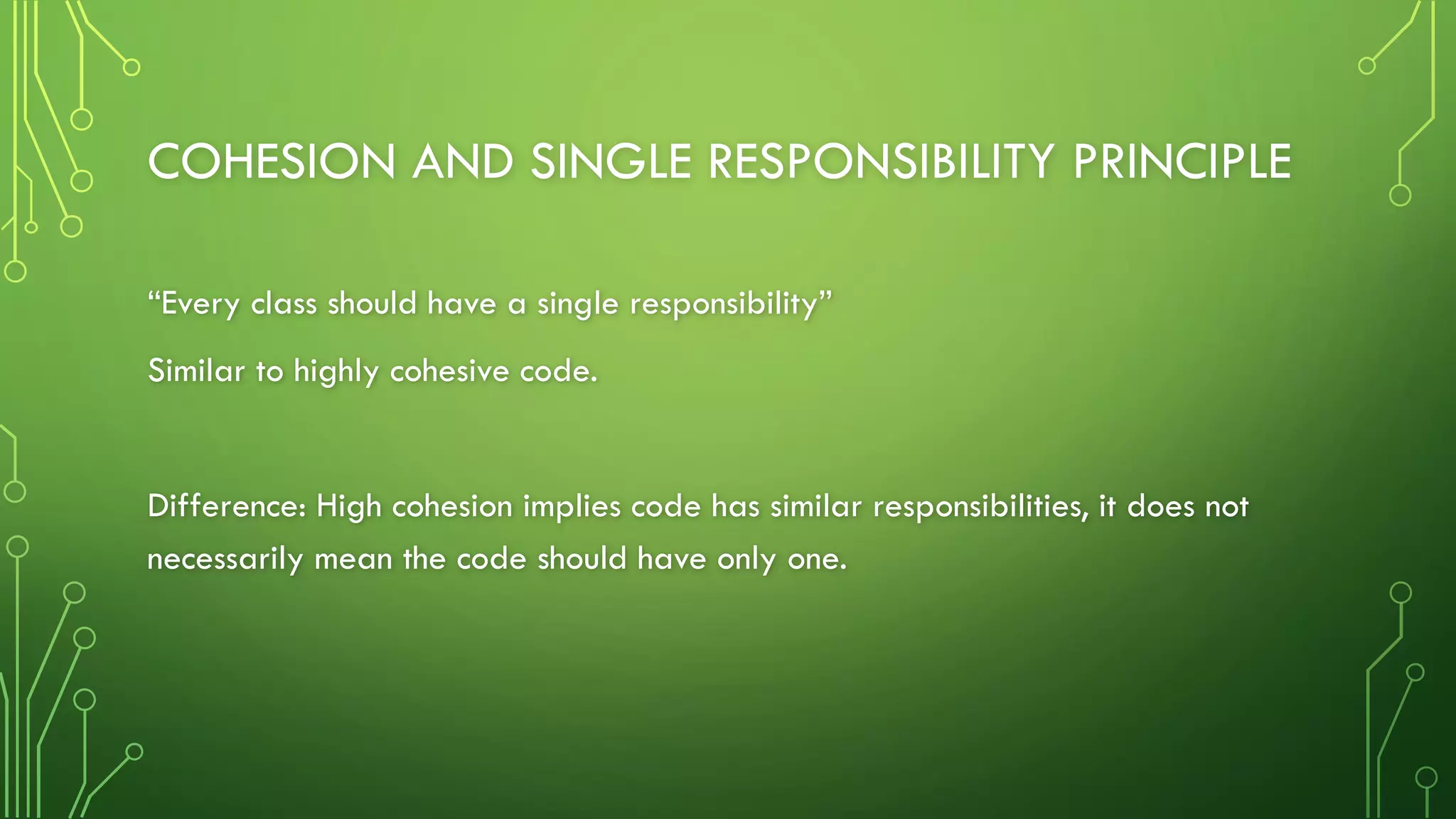 COHESION AND SINGLE RESPONSIBILITY PRINCIPLE

“Every class should have a single responsibility”

Similar to highly cohesive code.

Difference: High cohesion implies code has similar responsibilities, it does not necessarily mean the code should have only one.